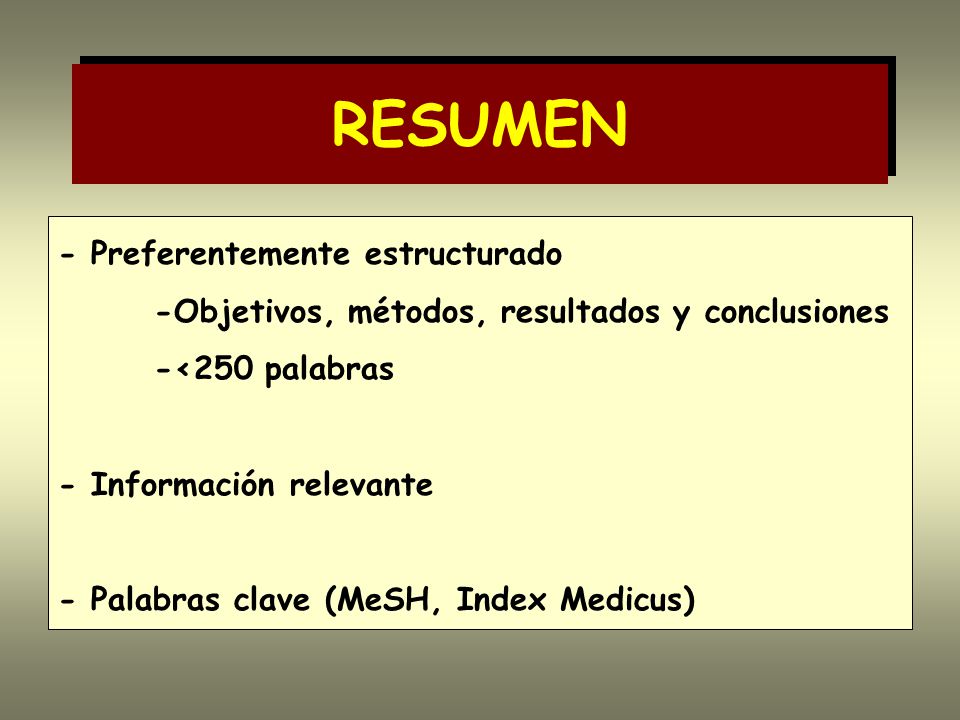 RESUMEN

- Preferentemente estructurado

-Objetivos, métodos, resultados y conclusiones

-<250 palabras

- Información relevante

- Palabras clave (MeSH, Index Medicus)